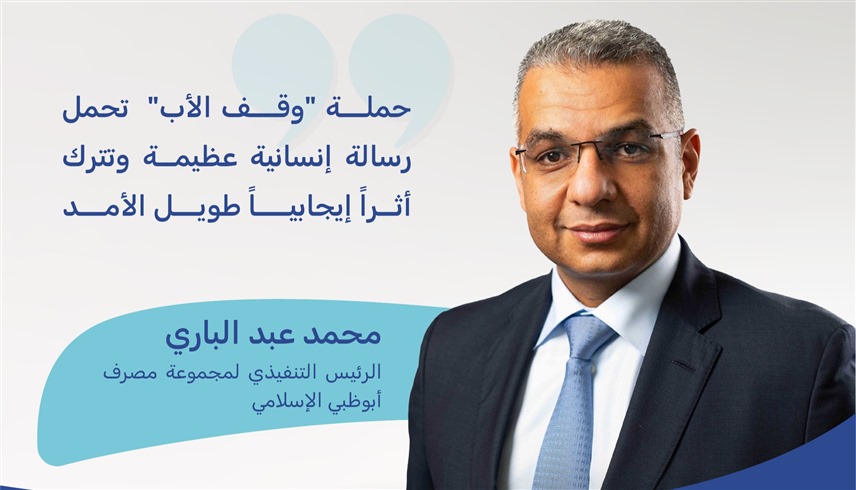 حملة "وقف الأب" تحمل رسالة إنسانية عظيمة وتترك أثراً إيجابياً طويل الأمد

محمد عبد الباري

الرئيس التنفيذي لمجموعة مصرف أبوظبي الإسلامي